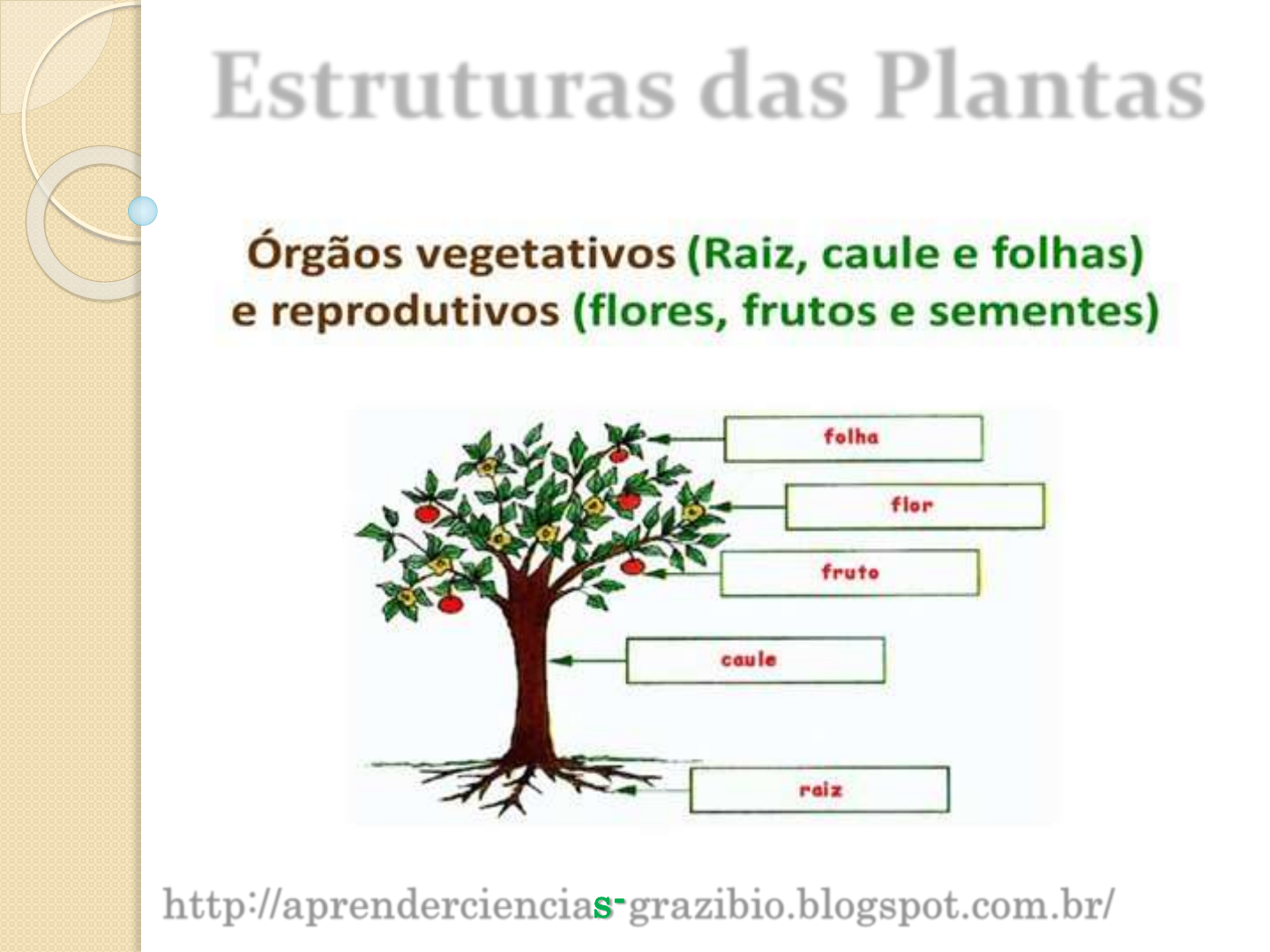 Estruturas das Plantas

Órgãos vegetativos (Raiz, caule e folhas) e reprodutivos (flores, frutos e sementes)

folha

flor

fruto

caule

raiz

http://aprenderciencias-grazibio.blogspot.com.br/